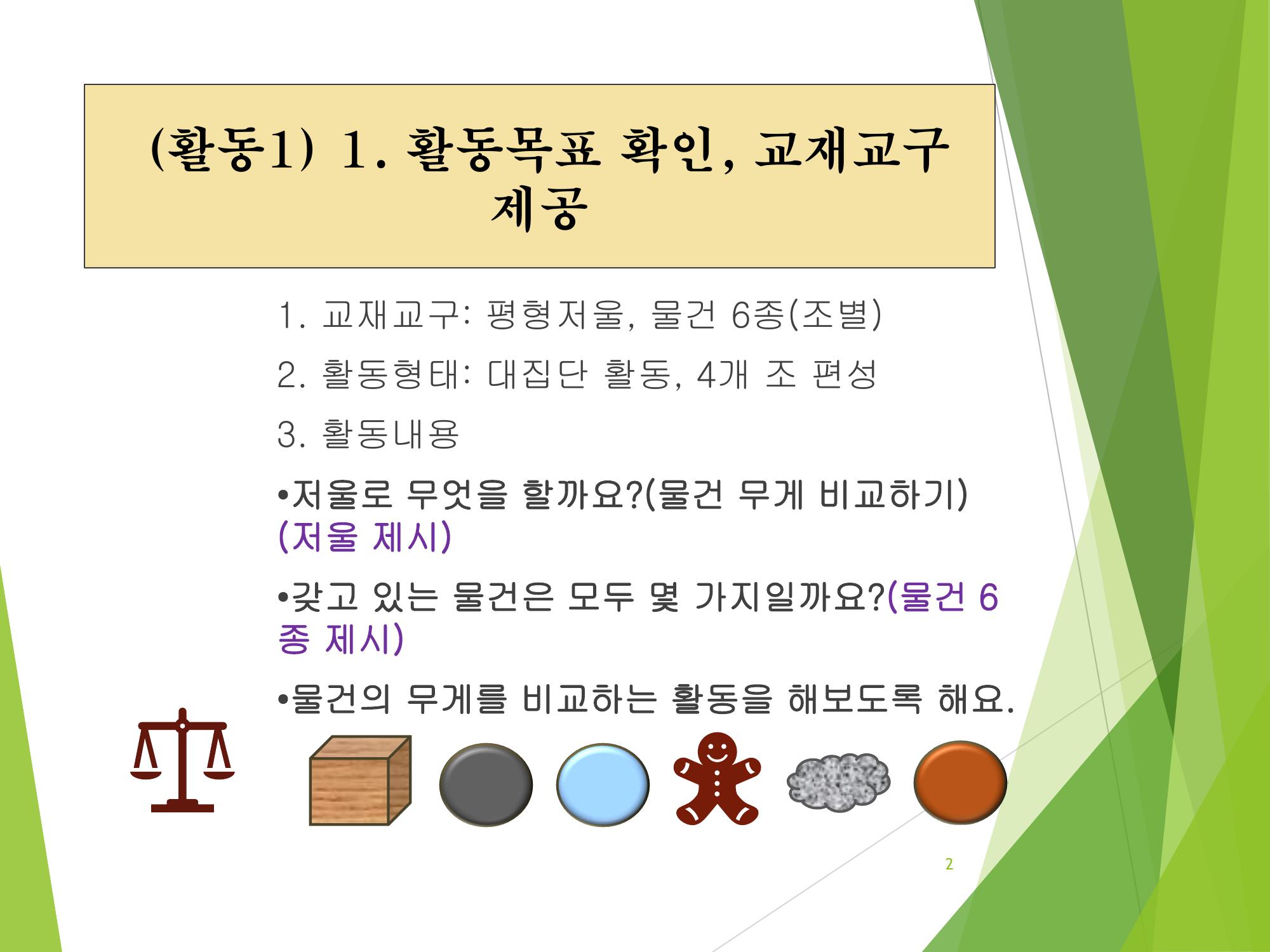 (활동1) 1. 활동목표 확인, 교재교구 제공

1. 교재교구: 평형저울, 물건 6종(조별)

2. 활동형태: 대집단 활동, 4개 조 편성

3. 활동내용

•저울로 무엇을 할까요?(물건 무게 비교하기) (저울 제시)

•갖고 있는 물건은 모두 몇 가지일까요?(물건 6종 제시)

•물건의 무게를 비교하는 활동을 해보도록 해요.

2